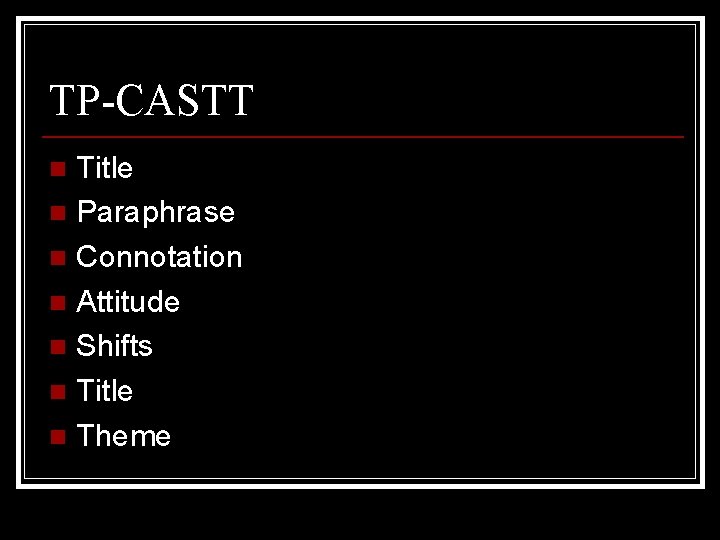 TP-CASTT

- Title
- Paraphrase
- Connotation
- Attitude
- Shifts
- Title
- Theme